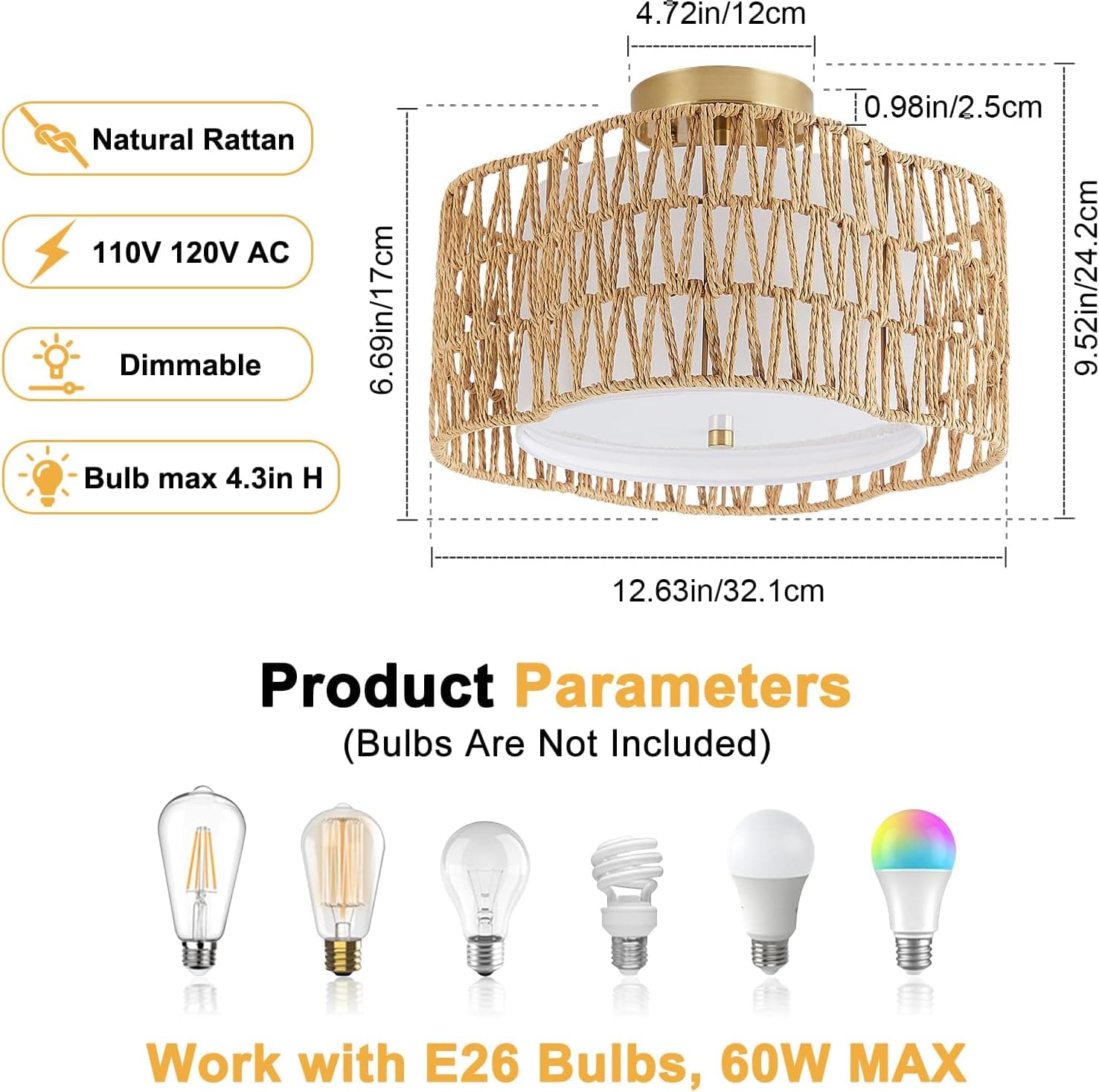 Natural Rattan

110V 120V AC

Dimmable

Bulb max 4.3in H

4.72in/12cm

0.98in/2.5cm

6.69in/17cm

9.52in/24.2cm

12.63in/32.1cm

Product Parameters
(Bulbs Are Not Included)

Work with E26 Bulbs, 60W MAX